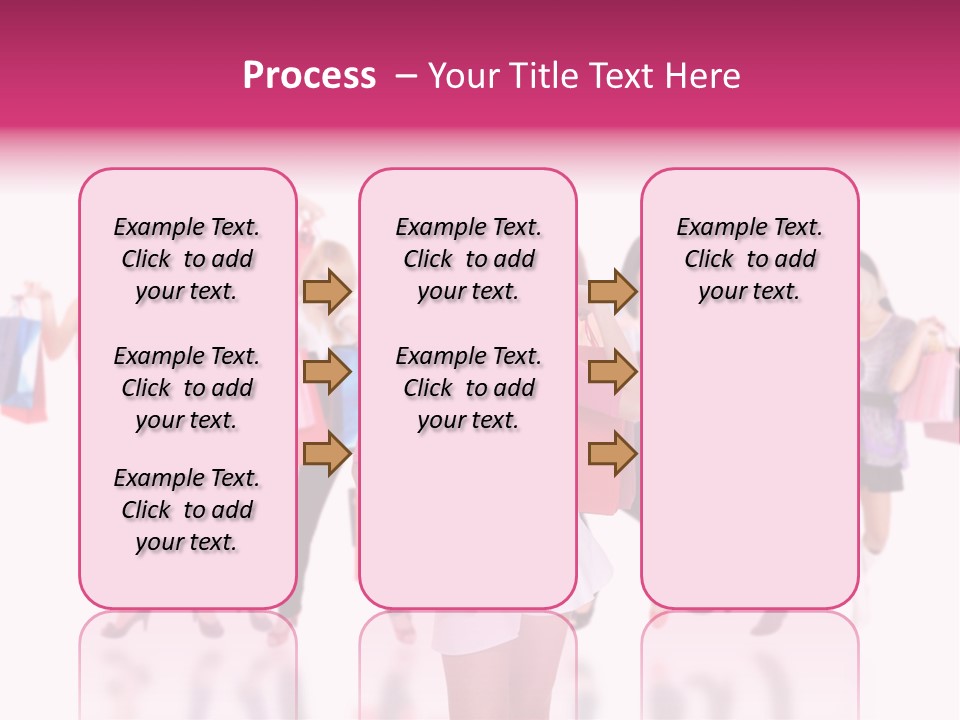 Process – Your Title Text Here

Example Text. Click to add your text.

Example Text. Click to add your text.

Example Text. Click to add your text.

Example Text. Click to add your text.

Example Text. Click to add your text.

Example Text. Click to add your text.